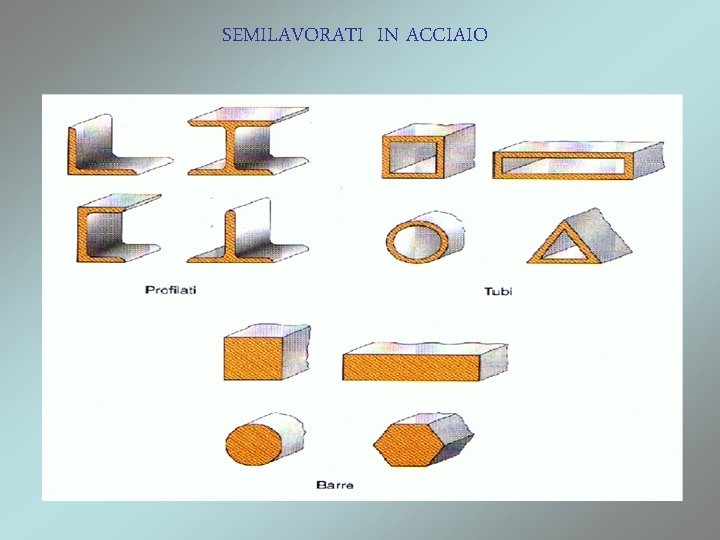 SEMILAVORATI IN ACCIAIO

Profilati

Tubi

Barre